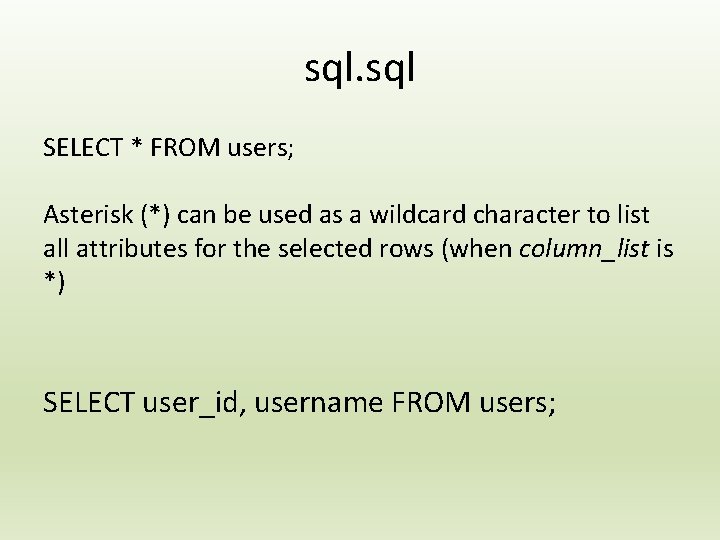 sql.sql

SELECT * FROM users;

Asterisk (*) can be used as a wildcard character to list all attributes for the selected rows (when column_list is *)

SELECT user_id, username FROM users;